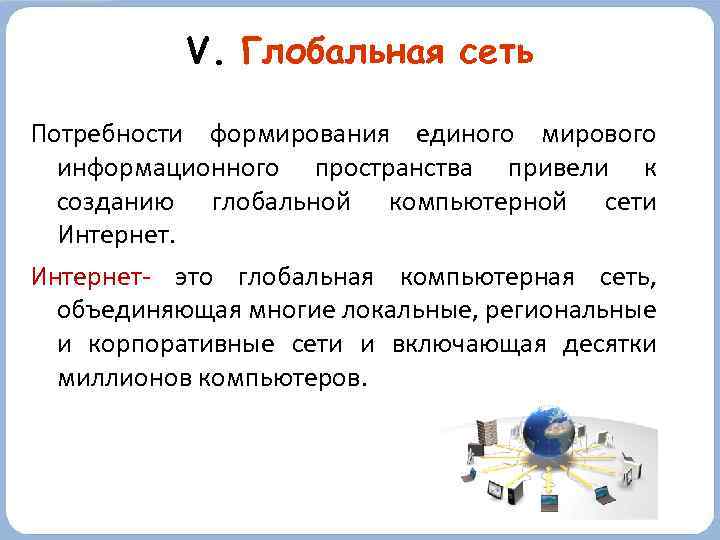 V. Глобальная сеть

Потребности формирования единого мирового информационного пространства привели к созданию глобальной компьютерной сети Интернет.

Интернет- это глобальная компьютерная сеть, объединяющая многие локальные, региональные и корпоративные сети и включающая десятки миллионов компьютеров.